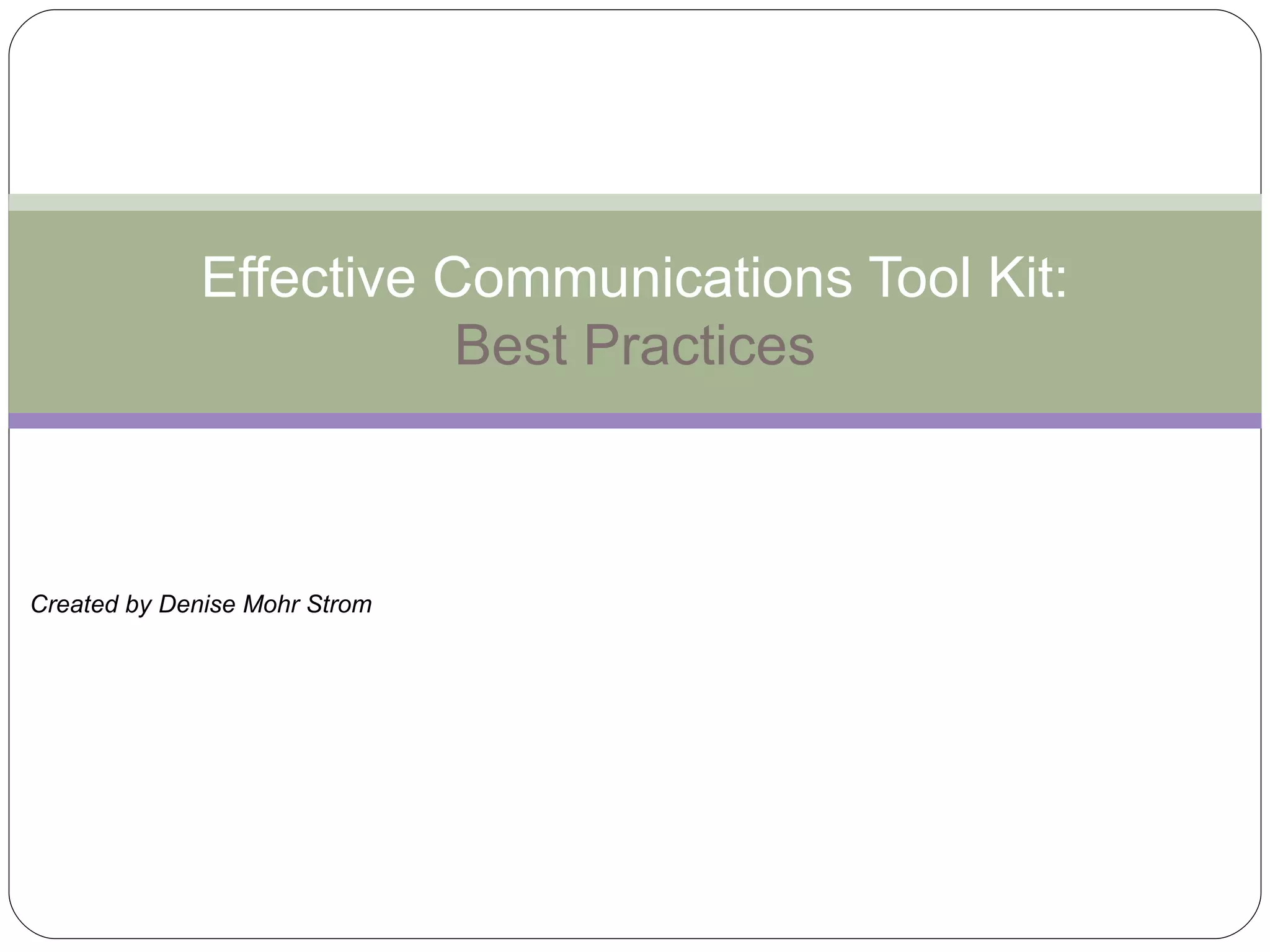 Effective Communications Tool Kit:
Best Practices

Created by Denise Mohr Strom